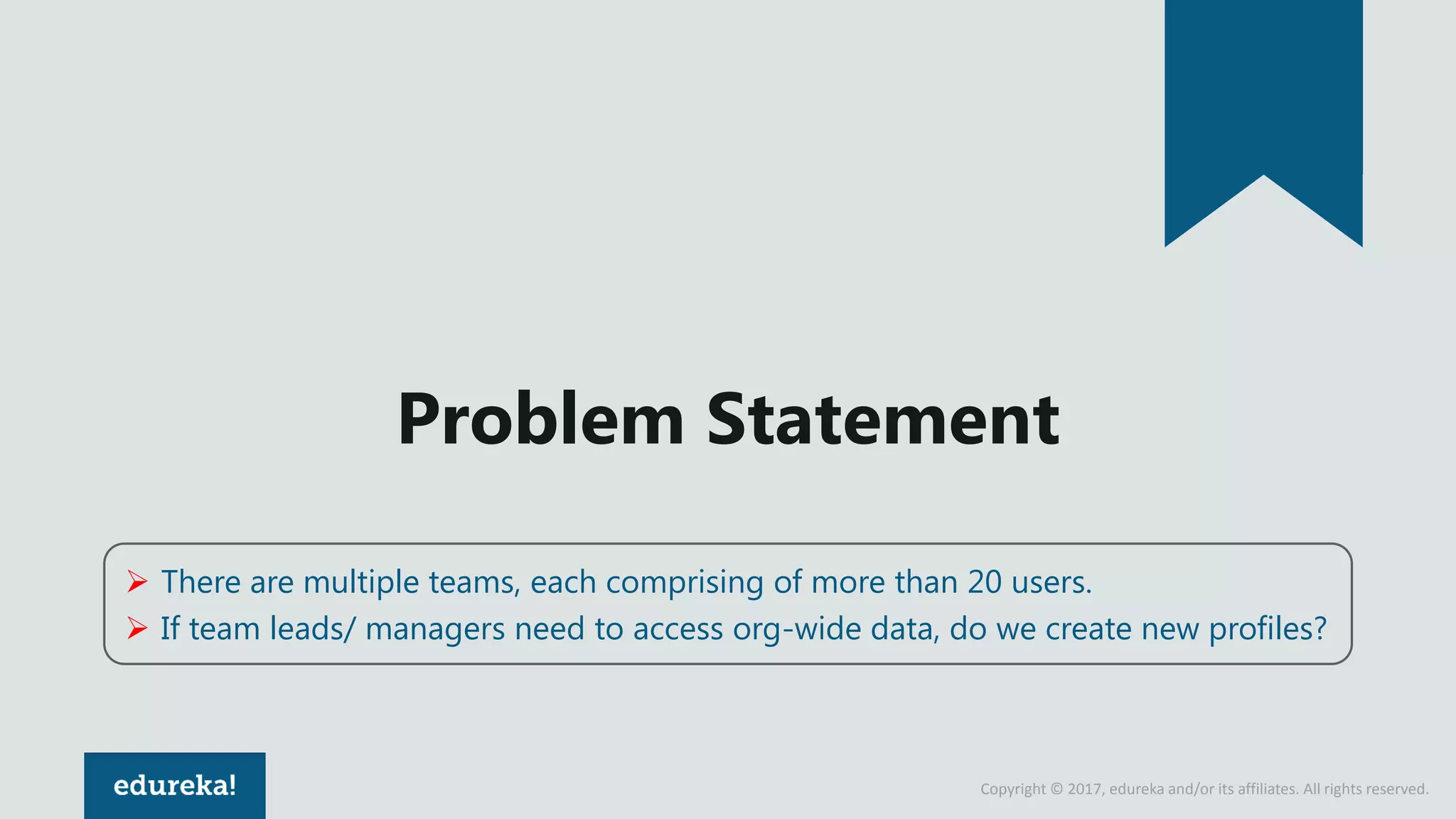 Problem Statement

➢ There are multiple teams, each comprising of more than 20 users.
➢ If team leads/ managers need to access org-wide data, do we create new profiles?

edureka!

Copyright © 2017, edureka and/or its affiliates. All rights reserved.